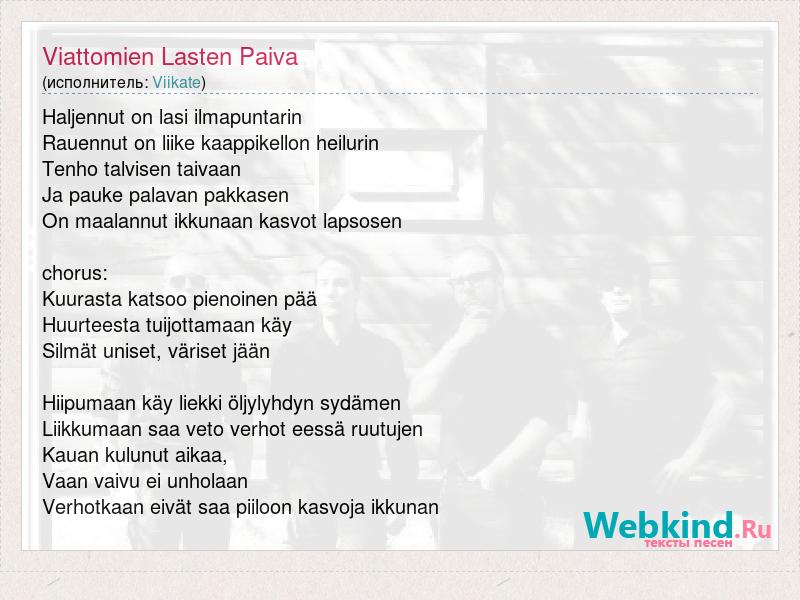 Viattomien Lasten Paiva
(исполнитель: Viikate)

Haljennut on lasi ilmapuntarin
Rauennut on liike kaappikellon heilurin
Tenho talvisen taivaan
Ja pauke palavan pakkasen
On maalannut ikkunaan kasvot lapsosen

chorus:
Kuurasta katsoo pienoinen pää
Huurteesta tuijottamaan käy
Silmät uniset, väriset jään

Hiipumaan käy liekki öljylyhdyn sydämen
Liikkumaan saa veto verhot eessä ruutujen
Kauan kulunut aikaa,
Vaan vaivu ei unholaan
Verhotkaan eivät saa piiloon kasvoja ikkunan

Webkind.Ru
тексты песен